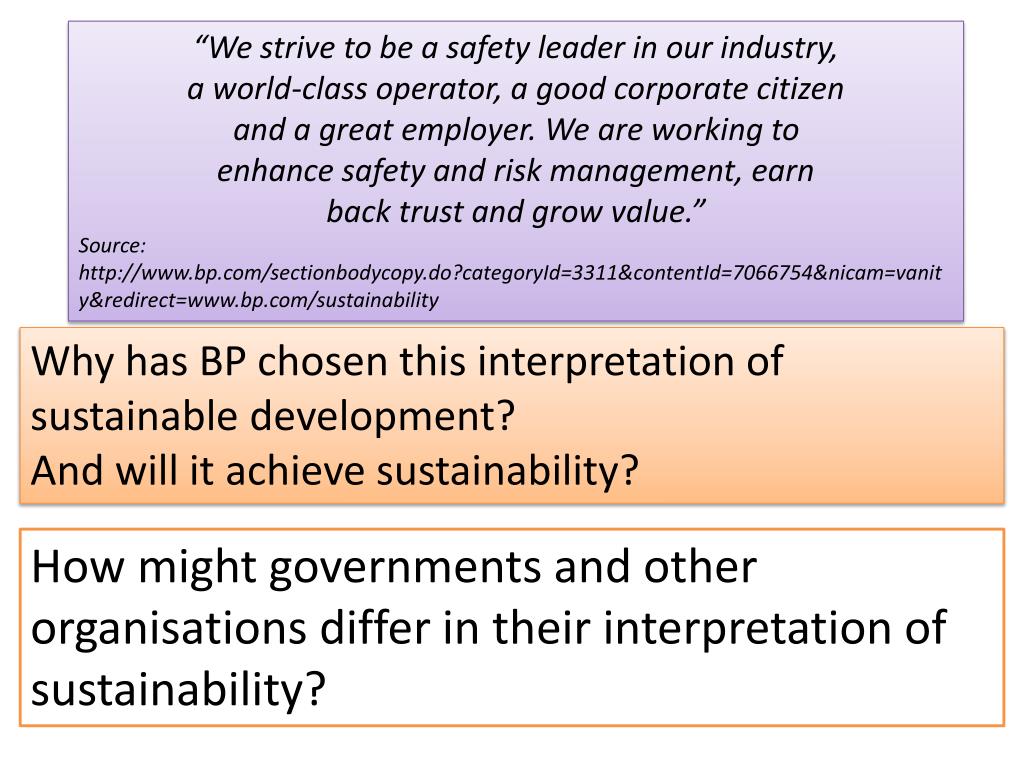 “We strive to be a safety leader in our industry, a world-class operator, a good corporate citizen and a great employer. We are working to enhance safety and risk management, earn back trust and grow value.”
Source: http://www.bp.com/sectionbodycopy.do?categoryId=3311&contentId=7066754&nicam=vanity&redirect=www.bp.com/sustainability

Why has BP chosen this interpretation of sustainable development?
And will it achieve sustainability?

How might governments and other organisations differ in their interpretation of sustainability?